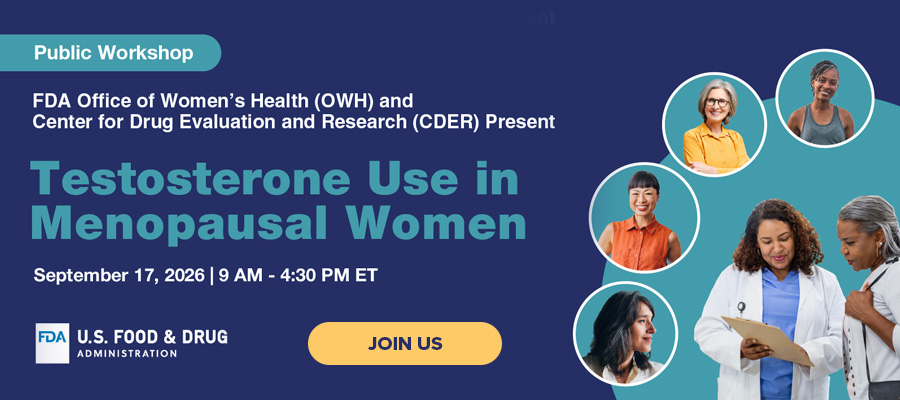 Public Workshop

FDA Office of Women's Health (OWH) and Center for Drug Evaluation and Research (CDER) Present

Testosterone Use in Menopausal Women

September 17, 2026 | 9 AM - 4:30 PM ET

FDA U.S. FOOD & DRUG ADMINISTRATION

JOIN US